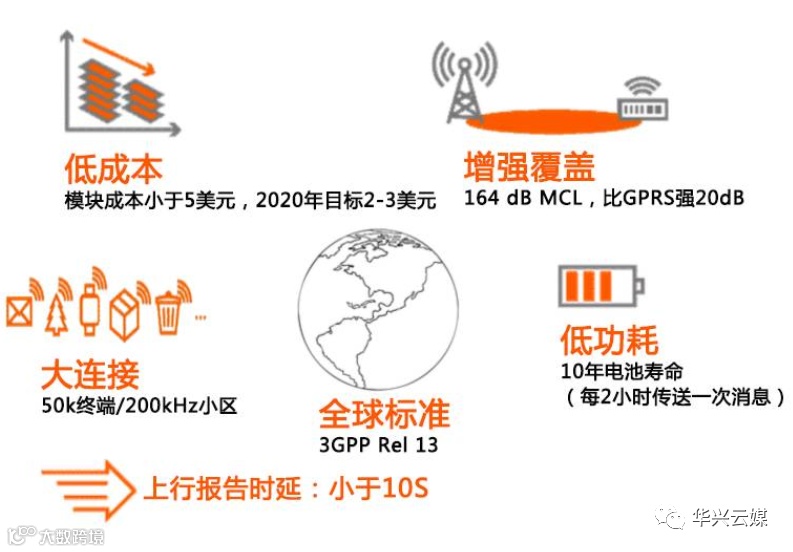 低成本
模块成本小于5美元，2020年目标2-3美元

增强覆盖
164 dB MCL，比GPRS强20dB

大连接
50k终端/200kHz小区

全球标准
3GPP Rel 13

低功耗
10年电池寿命
（每2小时传送一次消息）

上行报告时延：小于10S

大数跨境

华兴云媒